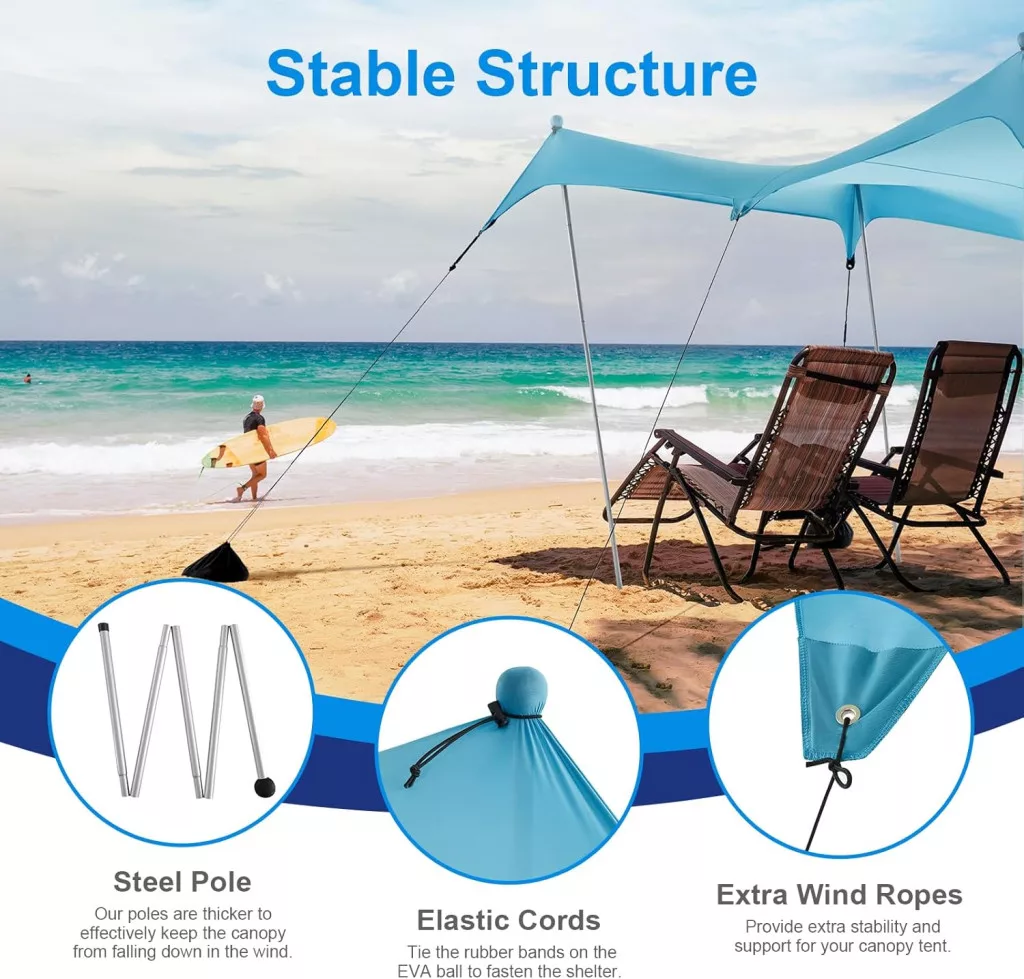 Stable Structure

Steel Pole
Our poles are thicker to effectively keep the canopy from falling down in the wind.

Elastic Cords
Tie the rubber bands on the EVA ball to fasten the shelter.

Extra Wind Ropes
Provide extra stability and support for your canopy tent.